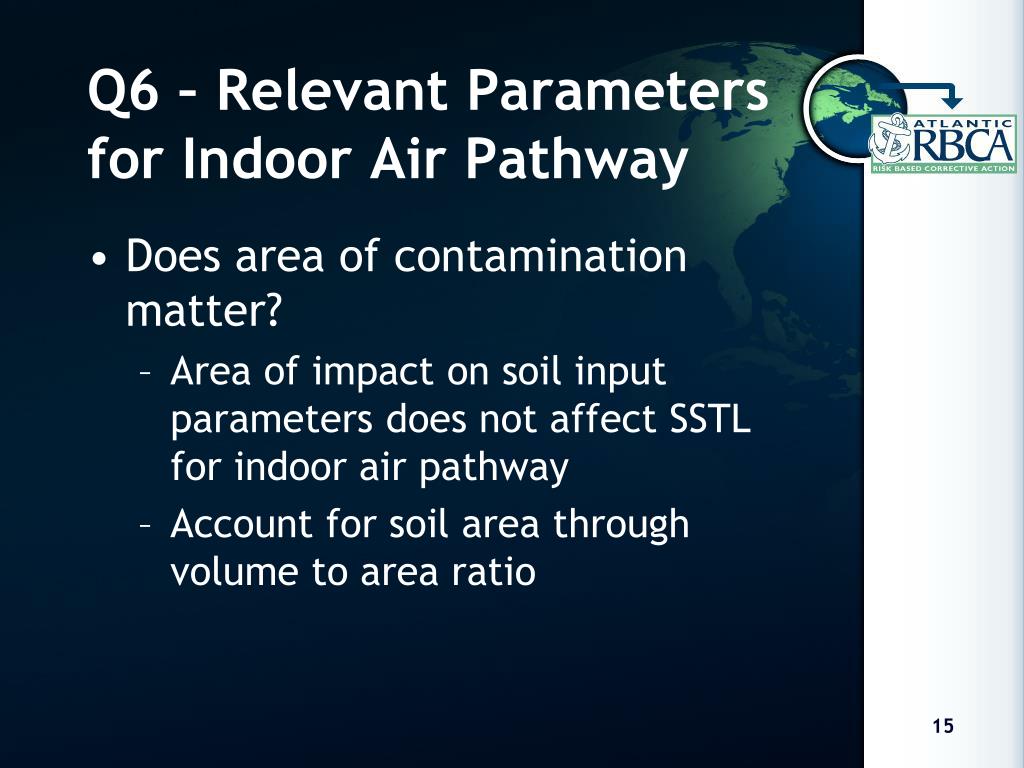 Q6 – Relevant Parameters for Indoor Air Pathway

ATLANTIC RBCA RISK BASED CORRECTIVE ACTION

• Does area of contamination matter?
– Area of impact on soil input parameters does not affect SSTL for indoor air pathway
– Account for soil area through volume to area ratio

15